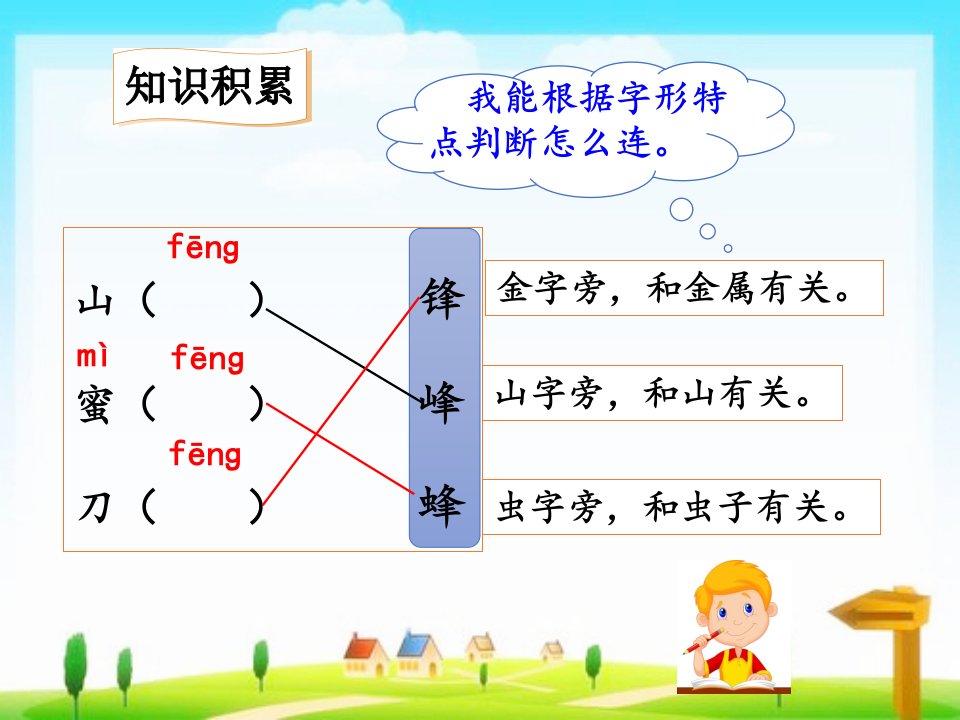 知识积累

我能根据字形特点判断怎么连。

fēng
山（　　）
mì　fēng
蜜（　　）
fēng
刀（　　）

锋
峰
蜂

金字旁，和金属有关。
山字旁，和山有关。
虫字旁，和虫子有关。